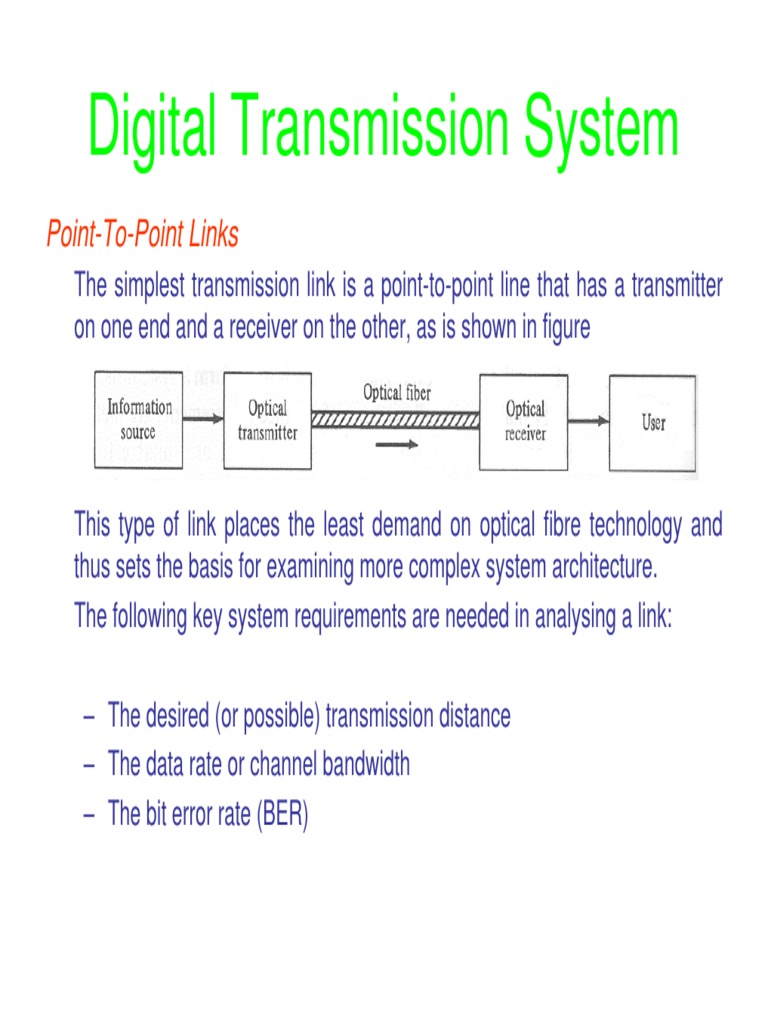 Digital Transmission System

Point-To-Point Links

The simplest transmission link is a point-to-point line that has a transmitter on one end and a receiver on the other, as is shown in figure

Information source

Optical transmitter

Optical fiber

Optical receiver

User

This type of link places the least demand on optical fibre technology and thus sets the basis for examining more complex system architecture.

The following key system requirements are needed in analysing a link:

– The desired (or possible) transmission distance
– The data rate or channel bandwidth
– The bit error rate (BER)